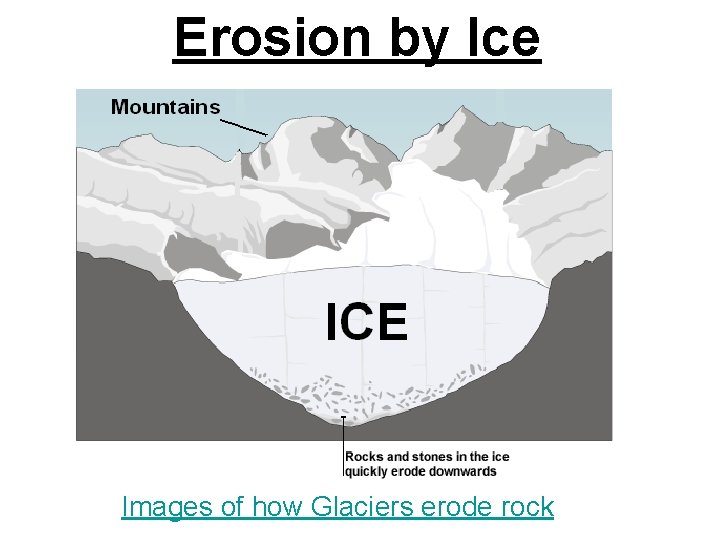 Erosion by Ice

Mountains

ICE

Rocks and stones in the ice quickly erode downwards

Images of how Glaciers erode rock